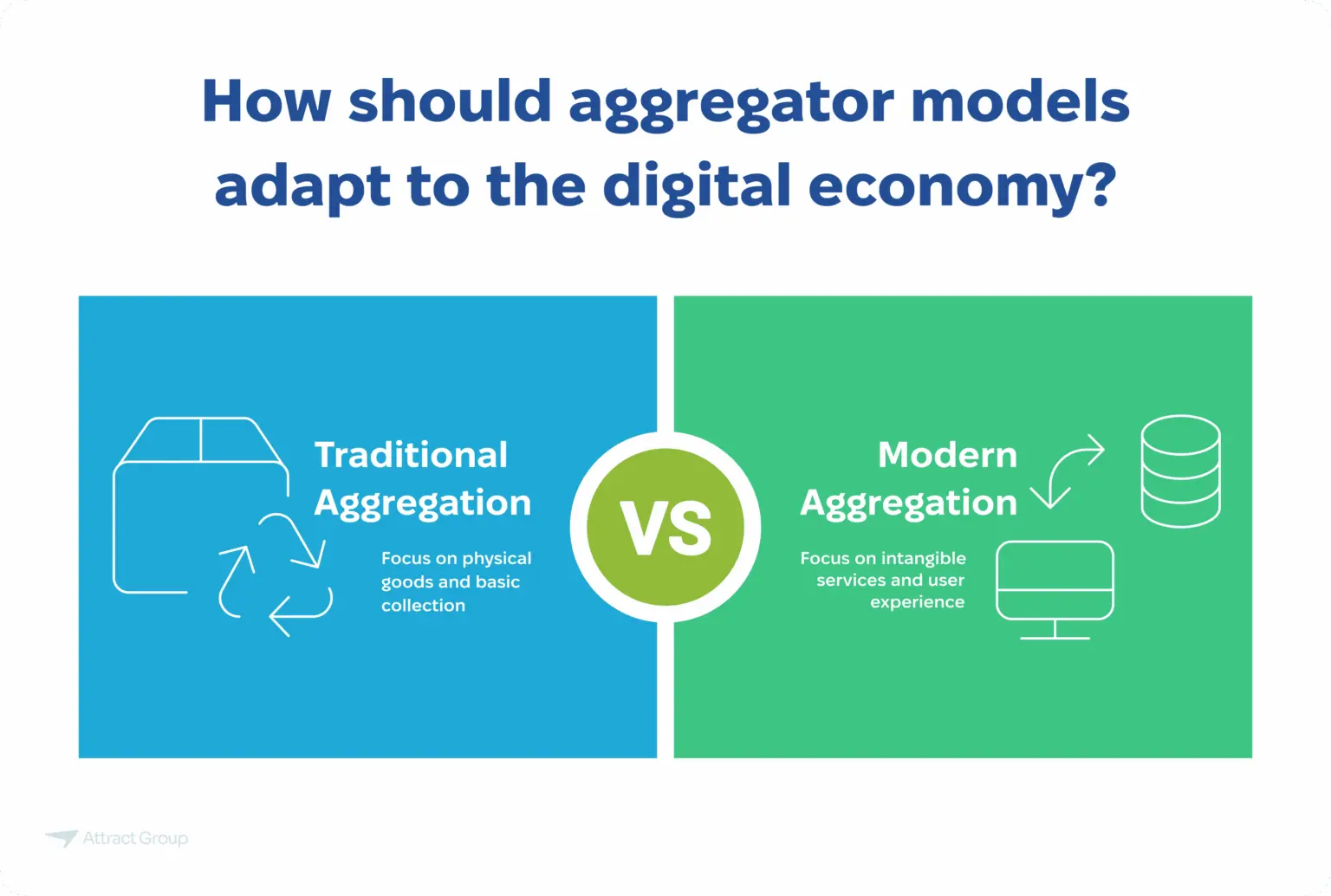 How should aggregator models adapt to the digital economy?

Traditional Aggregation

Focus on physical goods and basic collection

VS

Modern Aggregation

Focus on intangible services and user experience

Attract Group